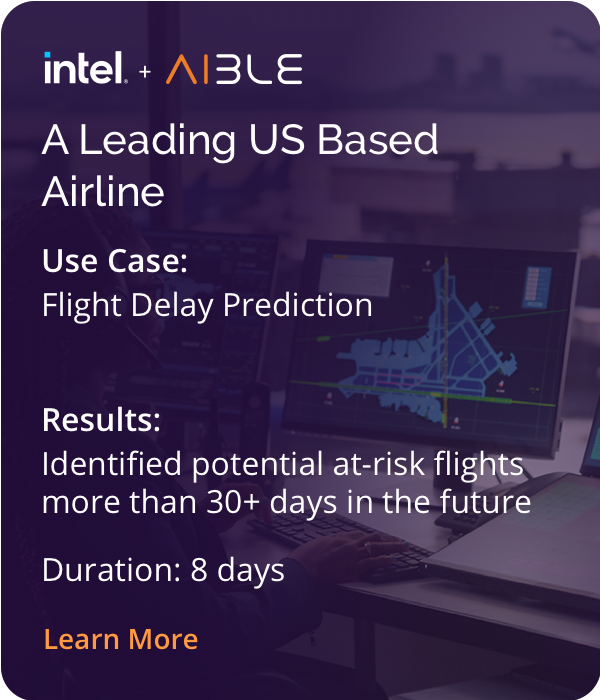 intel. + AIBLE

A Leading US Based Airline

Use Case:
Flight Delay Prediction

Results:
Identified potential at-risk flights more than 30+ days in the future

Duration: 8 days

Learn More